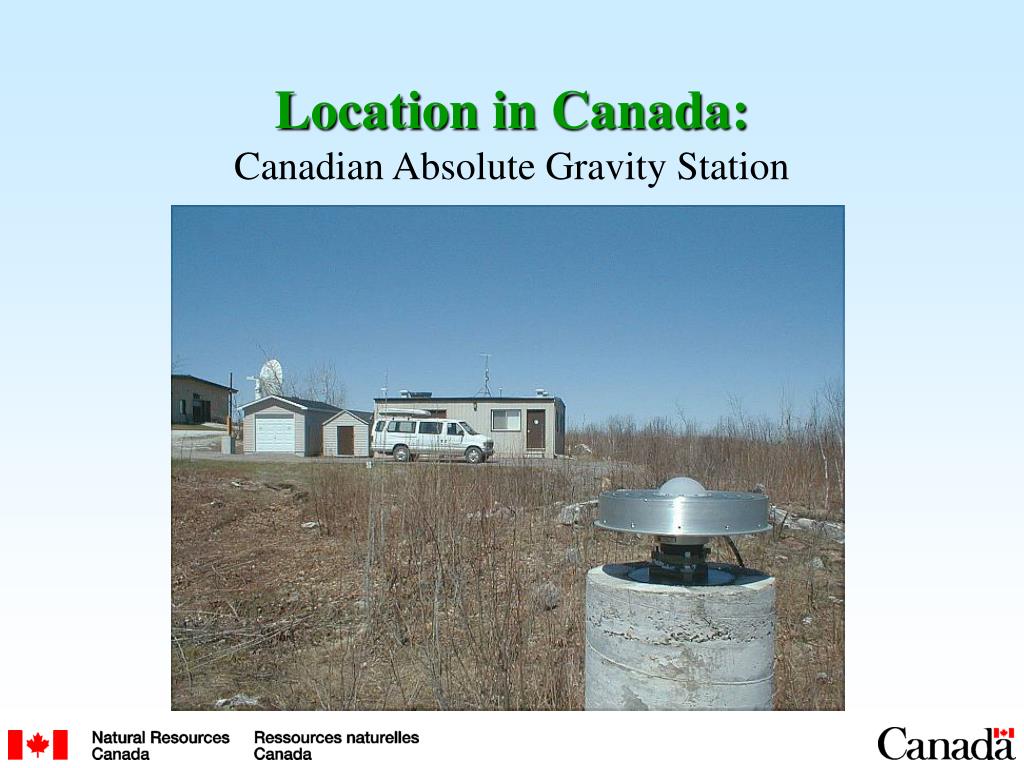 Location in Canada:
Canadian Absolute Gravity Station

Natural Resources Canada

Ressources naturelles Canada

Canada